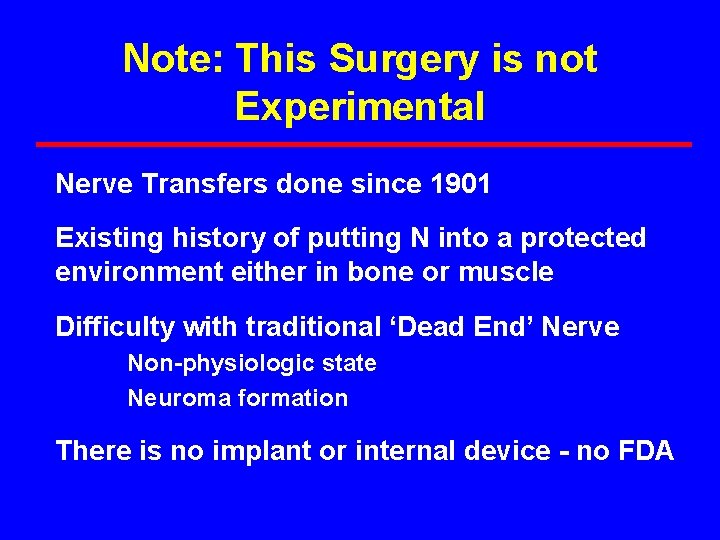 Note: This Surgery is not Experimental

Nerve Transfers done since 1901

Existing history of putting N into a protected environment either in bone or muscle

Difficulty with traditional ‘Dead End’ Nerve

Non-physiologic state

Neuroma formation

There is no implant or internal device - no FDA